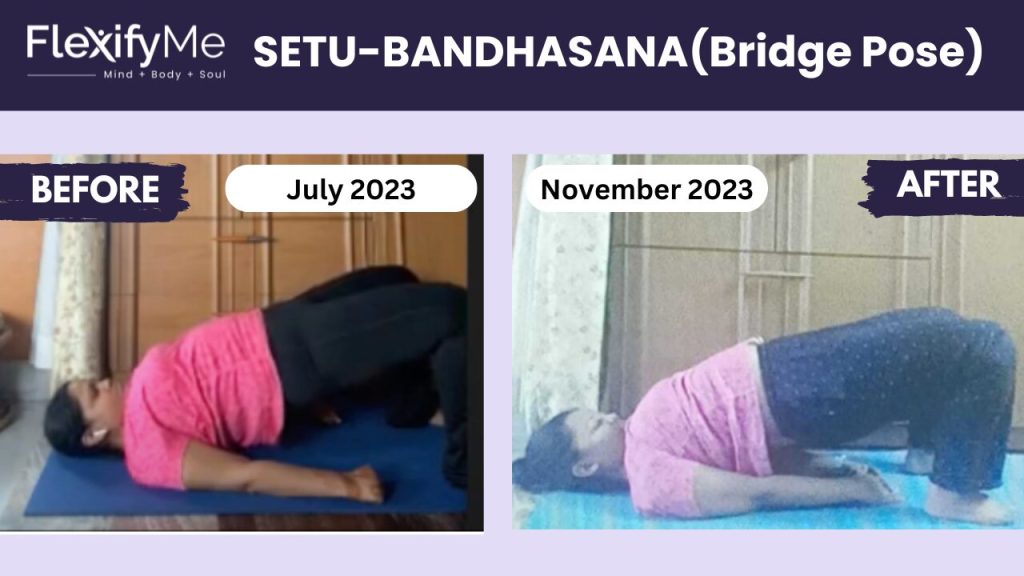 FlexifyMe
Mind + Body + Soul

SETU-BANDHASANA(Bridge Pose)

BEFORE
July 2023

November 2023
AFTER